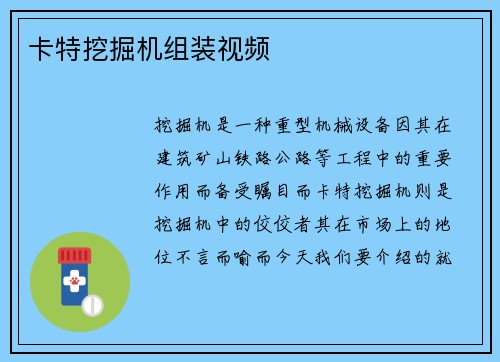 卡特挖掘机组装视频

挖掘机是一种重型机械设备因其在建筑矿山铁路公路等工程中的重要作用而备受瞩目而卡特挖掘机则是挖掘机中的佼佼者其在市场上的地位不言而喻而今天我们要介绍的就